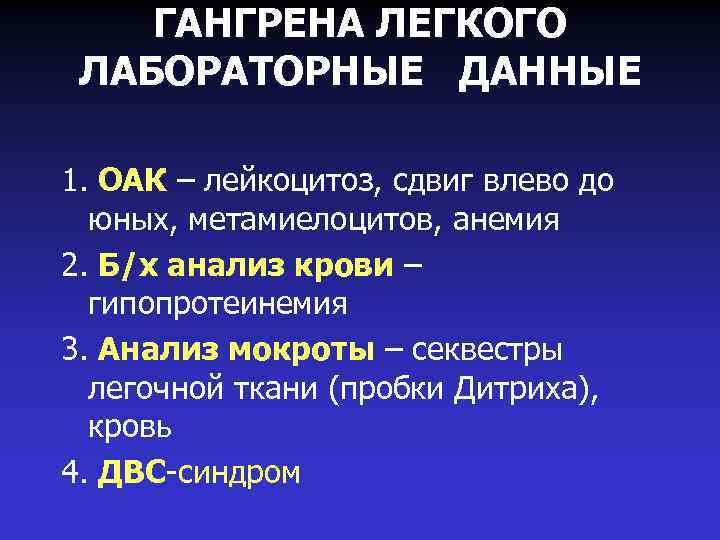 ГАНГРЕНА ЛЕГКОГО ЛАБОРАТОРНЫЕ ДАННЫЕ

1. ОАК – лейкоцитоз, сдвиг влево до юных, метамиелоцитов, анемия

2. Б/х анализ крови – гипопротеинемия

3. Анализ мокроты – секвестры легочной ткани (пробки Дитриха), кровь

4. ДВС-синдром